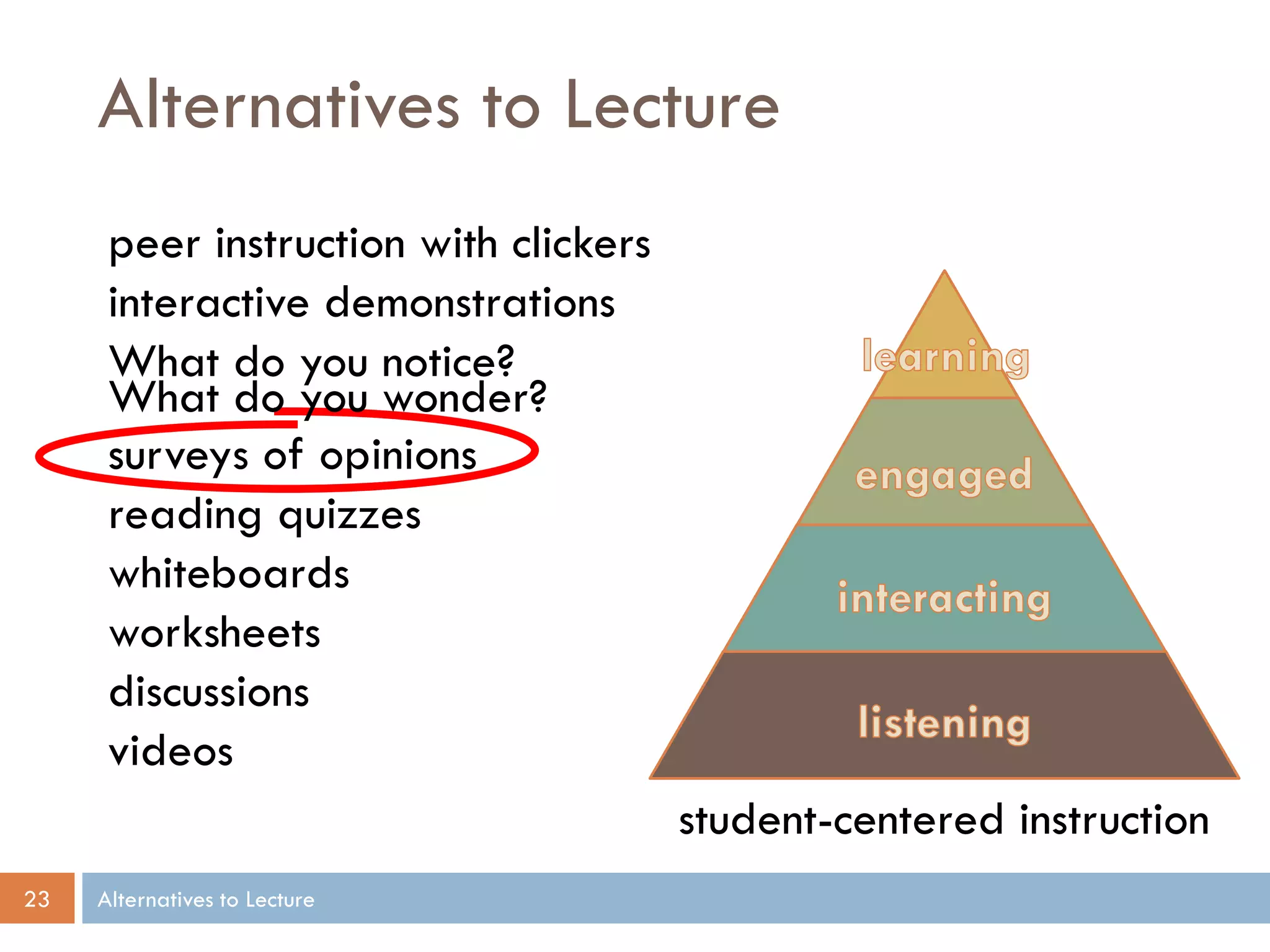 Alternatives to Lecture

peer instruction with clickers
interactive demonstrations
What do you notice?
What do you wonder?
surveys of opinions
reading quizzes
whiteboards
worksheets
discussions
videos

learning
engaged
interacting
listening

student-centered instruction

23
Alternatives to Lecture